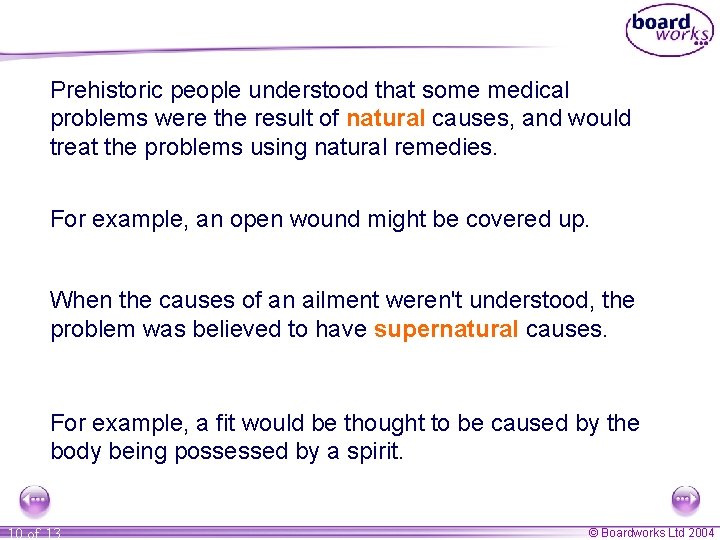 board works

Prehistoric people understood that some medical problems were the result of natural causes, and would treat the problems using natural remedies.

For example, an open wound might be covered up.

When the causes of an ailment weren't understood, the problem was believed to have supernatural causes.

For example, a fit would be thought to be caused by the body being possessed by a spirit.

10 of 13

© Boardworks Ltd 2004